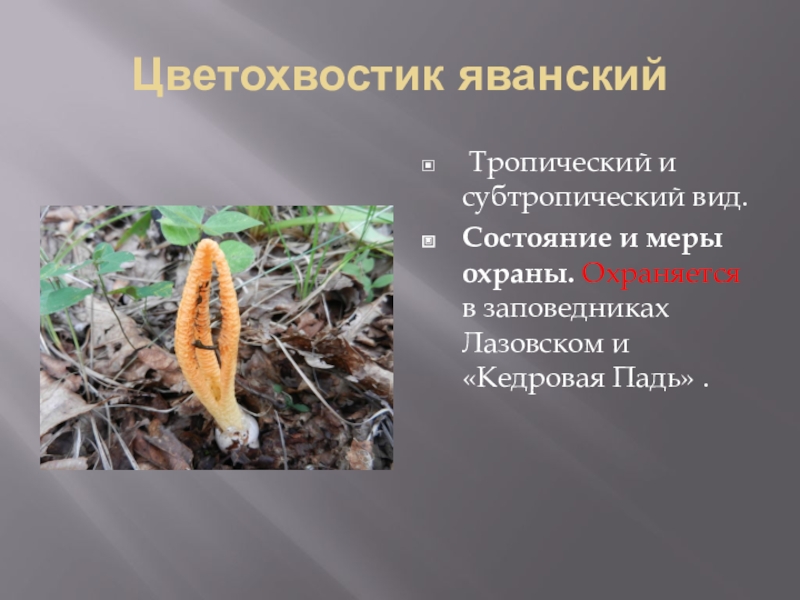 Цветохвостик яванский

Тропический и субтропический вид.

Состояние и меры охраны. Охраняется в заповедниках Лазовском и «Кедровая Падь» .